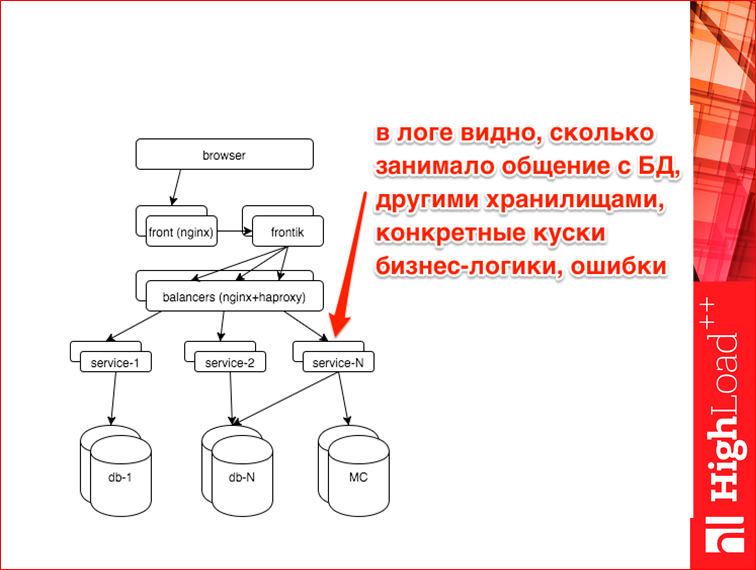 в логе видно, сколько занимало общение с БД, другими хранилищами, конкретные куски бизнес-логики, ошибки

browser

front (nginx)

frontik

balancers (nginx+haproxy)

service-1

service-2

service-N

db-1

db-N

MC

HighLoad++